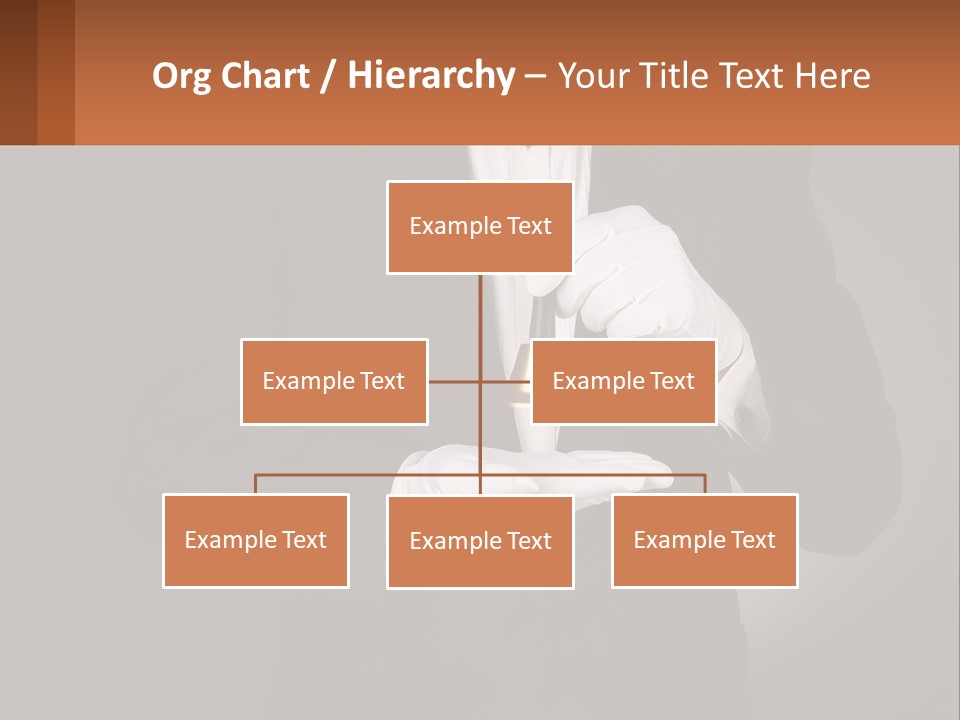 Org Chart / Hierarchy – Your Title Text Here

Example Text

Example Text

Example Text

Example Text

Example Text

Example Text